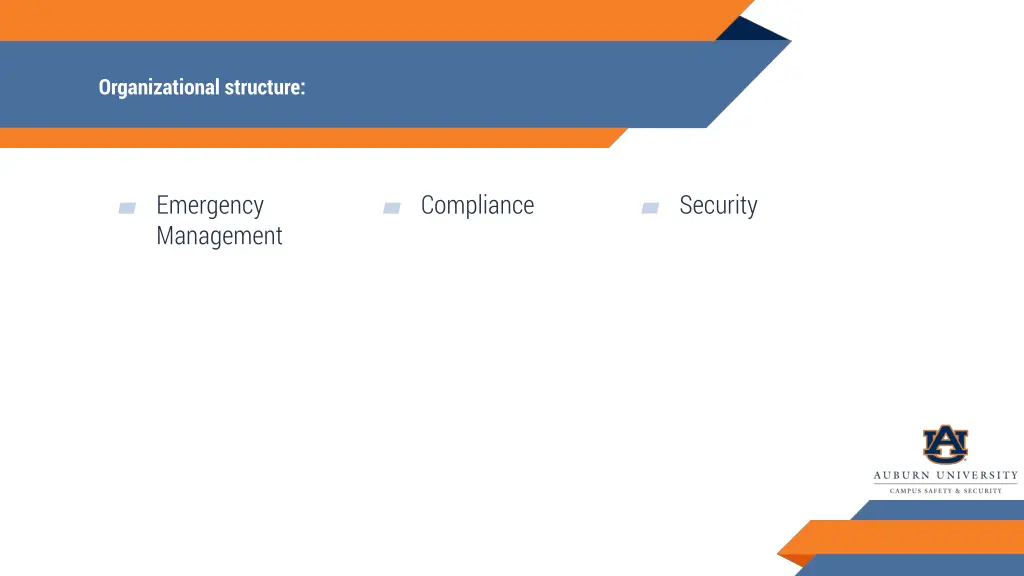 Organizational structure:

Emergency Management

Compliance

Security

AU

AUBURN UNIVERSITY

CAMPUS SAFETY & SECURITY